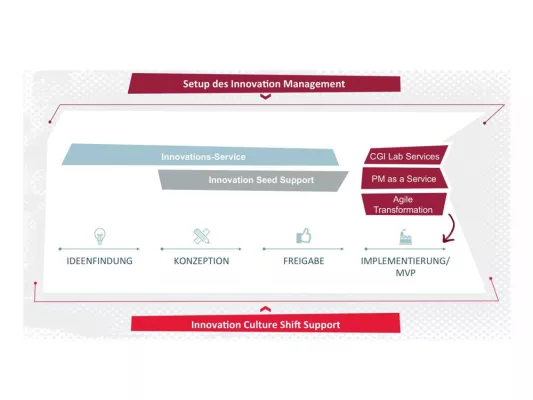 Setup des Innovation Management

Innovations-Service

Innovation Seed Support

CGI Lab Services

PM as a Service

Agile Transformation

IDEENFINDUNG

KONZEPTION

FREIGABE

IMPLEMENTIERUNG/ MVP

Innovation Culture Shift Support